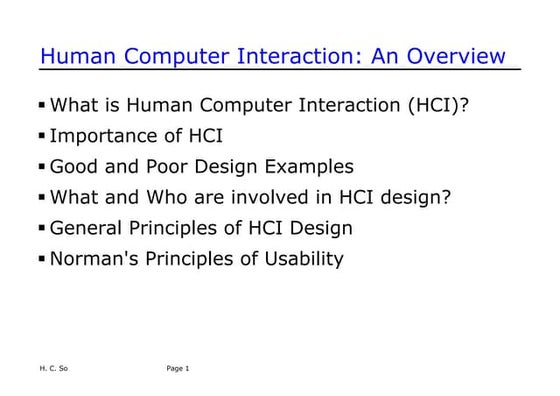 Human Computer Interaction: An Overview

▪ What is Human Computer Interaction (HCI)?
▪ Importance of HCI
▪ Good and Poor Design Examples
▪ What and Who are involved in HCI design?
▪ General Principles of HCI Design
▪ Norman's Principles of Usability

H. C. So Page 1